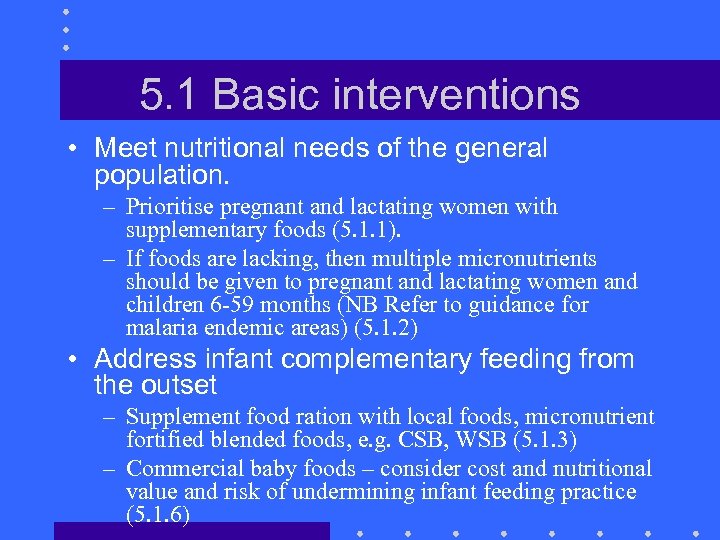 5.1 Basic interventions

• Meet nutritional needs of the general population.

– Prioritise pregnant and lactating women with supplementary foods (5.1.1).

– If foods are lacking, then multiple micronutrients should be given to pregnant and lactating women and children 6-59 months (NB Refer to guidance for malaria endemic areas) (5.1.2)

• Address infant complementary feeding from the outset

– Supplement food ration with local foods, micronutrient fortified blended foods, e.g. CSB, WSB (5.1.3)

– Commercial baby foods – consider cost and nutritional value and risk of undermining infant feeding practice (5.1.6)